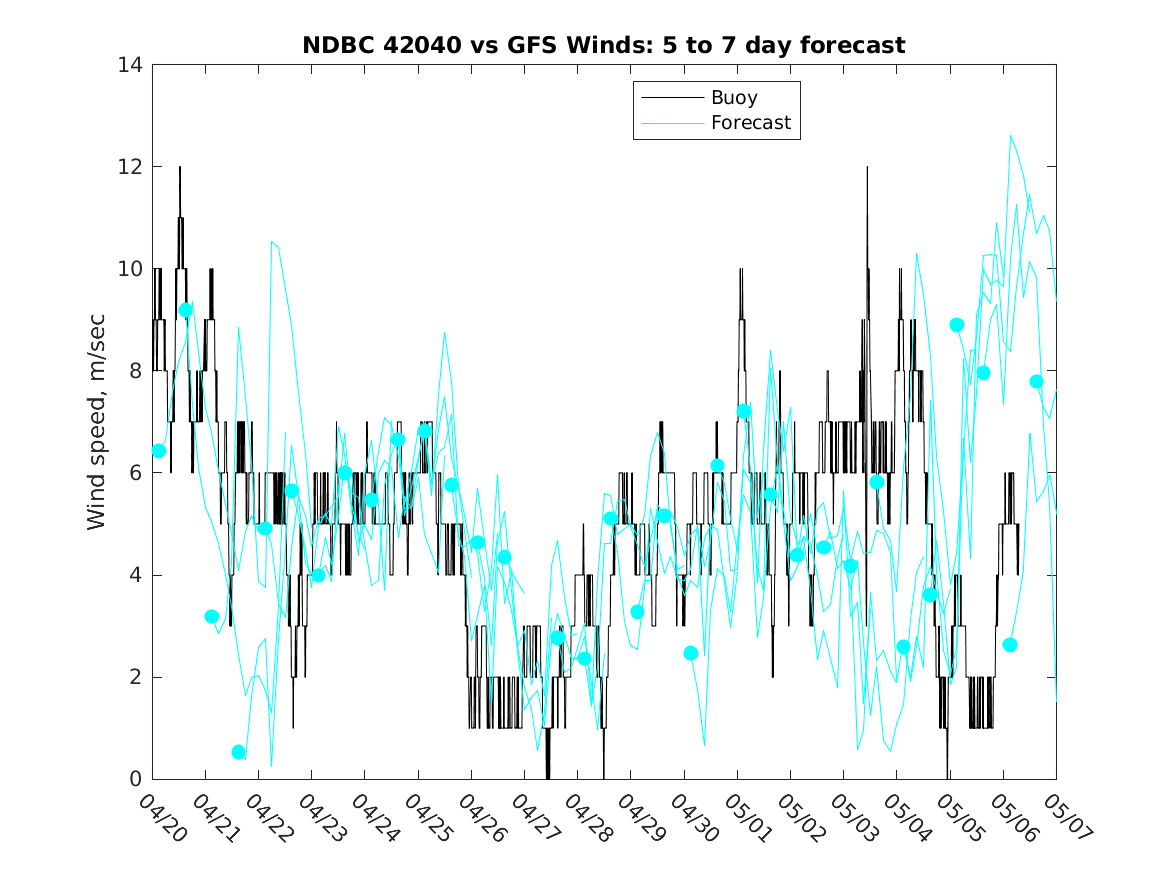 NDBC 42040 vs GFS Winds: 5 to 7 day forecast

Buoy
Forecast

Wind speed, m/sec

14
12
10
8
6
4
2
0

04/20
04/21
04/22
04/23
04/24
04/25
04/26
04/27
04/28
04/29
04/30
05/01
05/02
05/03
05/04
05/05
05/06
05/07